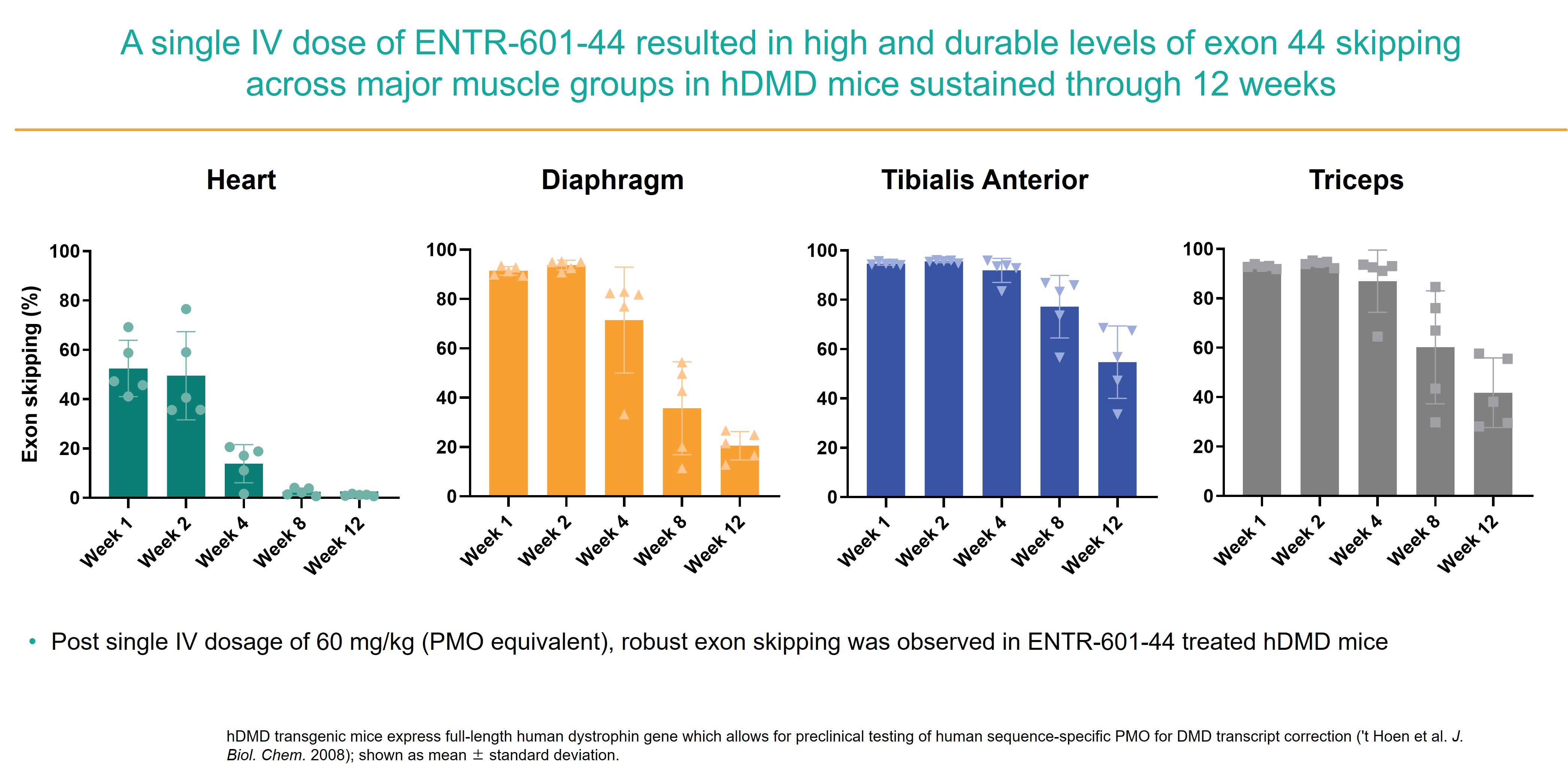 A single IV dose of ENTR-601-44 resulted in high and durable levels of exon 44 skipping across major muscle groups in hDMD mice sustained through 12 weeks

Heart

Exon skipping (%)

100
80
60
40
20
0

Week 1
Week 2
Week 4
Week 8
Week 12

Diaphragm

100
80
60
40
20
0

Week 1
Week 2
Week 4
Week 8
Week 12

Tibialis Anterior

100
80
60
40
20
0

Week 1
Week 2
Week 4
Week 8
Week 12

Triceps

100
80
60
40
20
0

Week 1
Week 2
Week 4
Week 8
Week 12

• Post single IV dosage of 60 mg/kg (PMO equivalent), robust exon skipping was observed in ENTR-601-44 treated hDMD mice

hDMD transgenic mice express full-length human dystrophin gene which allows for preclinical testing of human sequence-specific PMO for DMD transcript correction ('t Hoen et al. J. Biol. Chem. 2008); shown as mean ± standard deviation.